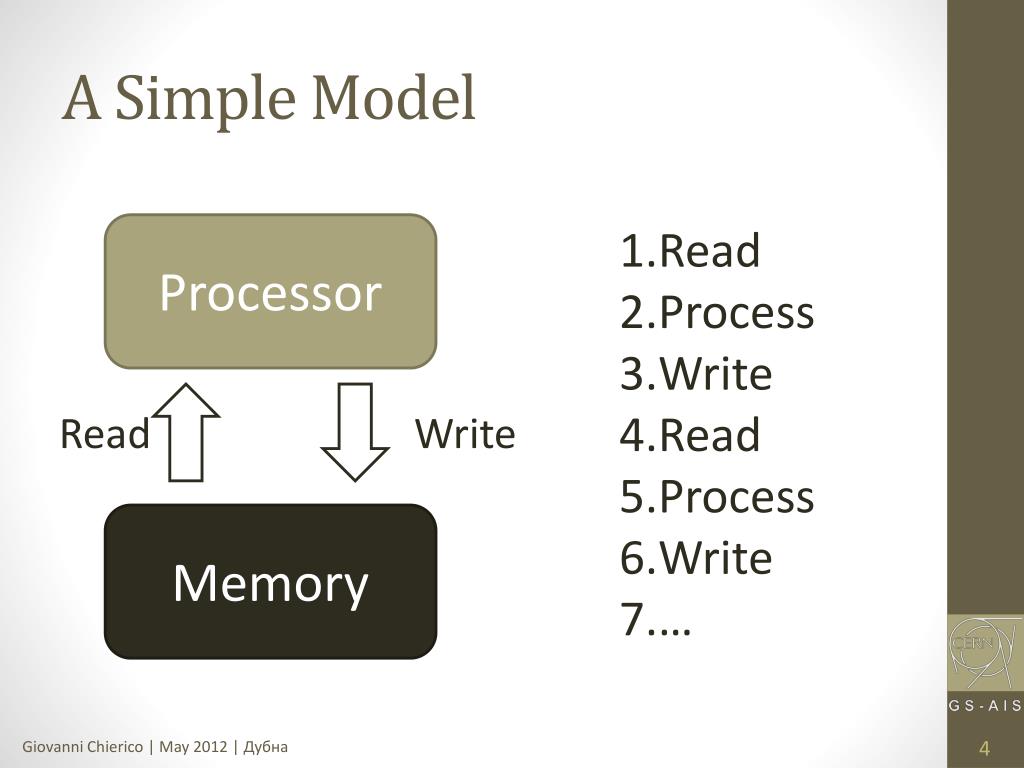 A Simple Model

Processor

Read

Write

Memory

1.Read
2.Process
3.Write
4.Read
5.Process
6.Write
7.…

CERN

GS-AIS

Giovanni Chierico | May 2012 | Дубна

4